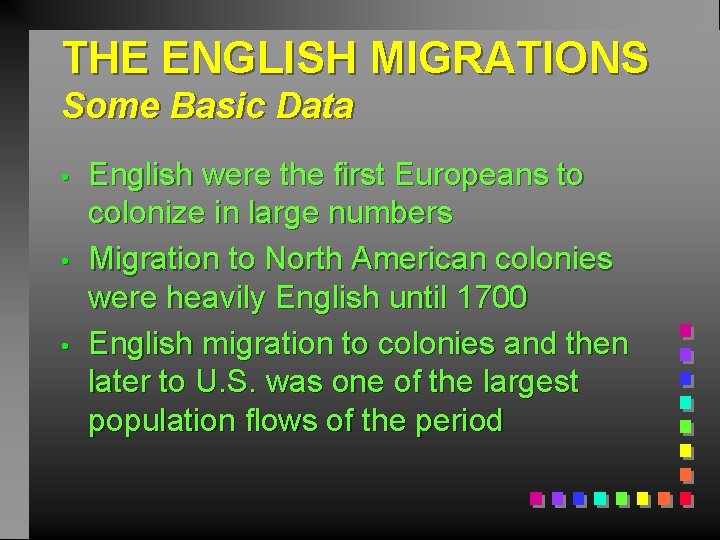 THE ENGLISH MIGRATIONS
Some Basic Data

• English were the first Europeans to colonize in large numbers
• Migration to North American colonies were heavily English until 1700
• English migration to colonies and then later to U.S. was one of the largest population flows of the period